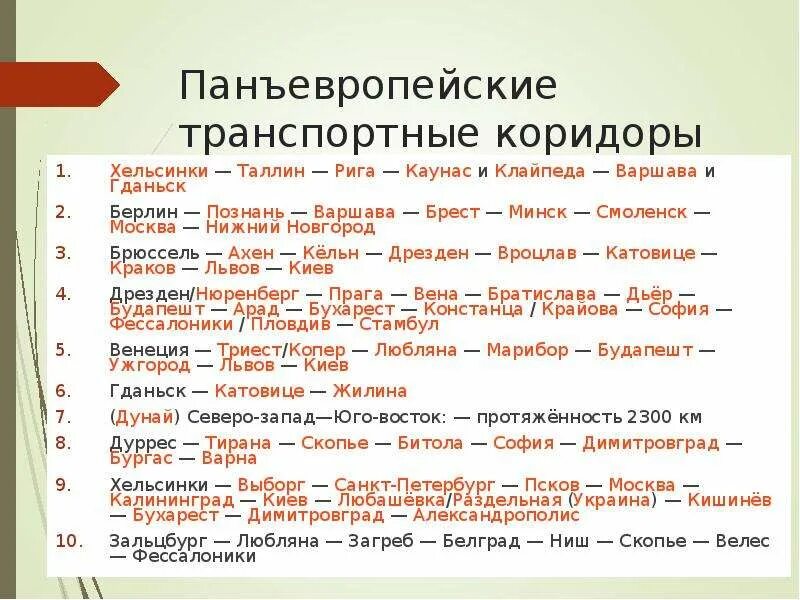 Панъевропейские транспортные коридоры

1. Хельсинки — Таллин — Рига — Каунас и Клайпеда — Варшава и Гданьск
2. Берлин — Познань — Варшава — Брест — Минск — Смоленск — Москва — Нижний Новгород
3. Брюссель — Ахен — Кёльн — Дрезден — Вроцлав — Катовице — Краков — Львов — Киев
4. Дрезден/Нюренберг — Прага — Вена — Братислава — Дьёр — Будапешт — Арад — Бухарест — Констанца / Крайова — София — Фессалоники / Пловдив — Стамбул
5. Венеция — Триест/Копер — Любляна — Марибор — Будапешт — Ужгород — Львов — Киев
6. Гданьск — Катовице — Жилина
7. (Дунай) Северо-запад—Юго-восток: — протяжённость 2300 км
8. Дуррес — Тирана — Скопье — Битола — София — Димитровград — Бургас — Варна
9. Хельсинки — Выборг — Санкт-Петербург — Псков — Москва — Калининград — Киев — Любашёвка/Раздельная (Украина) — Кишинёв — Бухарест — Димитровград — Александрополис
10. Зальцбург — Любляна — Загреб — Белград — Ниш — Скопье — Велес — Фессалоники